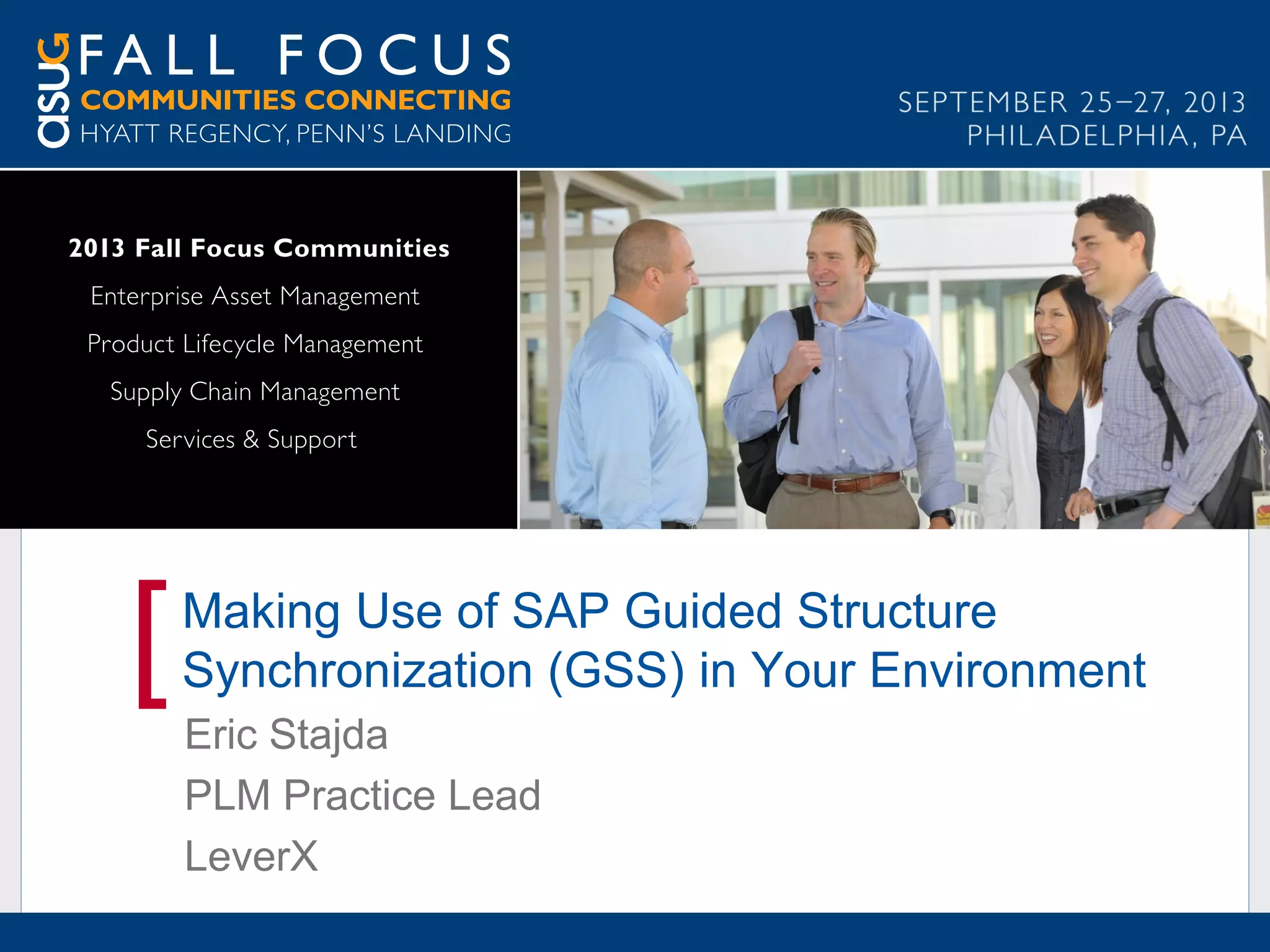 asug FALL FOCUS
COMMUNITIES CONNECTING
HYATT REGENCY, PENN'S LANDING

SEPTEMBER 25–27, 2013
PHILADELPHIA, PA

2013 Fall Focus Communities

Enterprise Asset Management

Product Lifecycle Management

Supply Chain Management

Services & Support

Making Use of SAP Guided Structure Synchronization (GSS) in Your Environment

Eric Stajda

PLM Practice Lead

LeverX